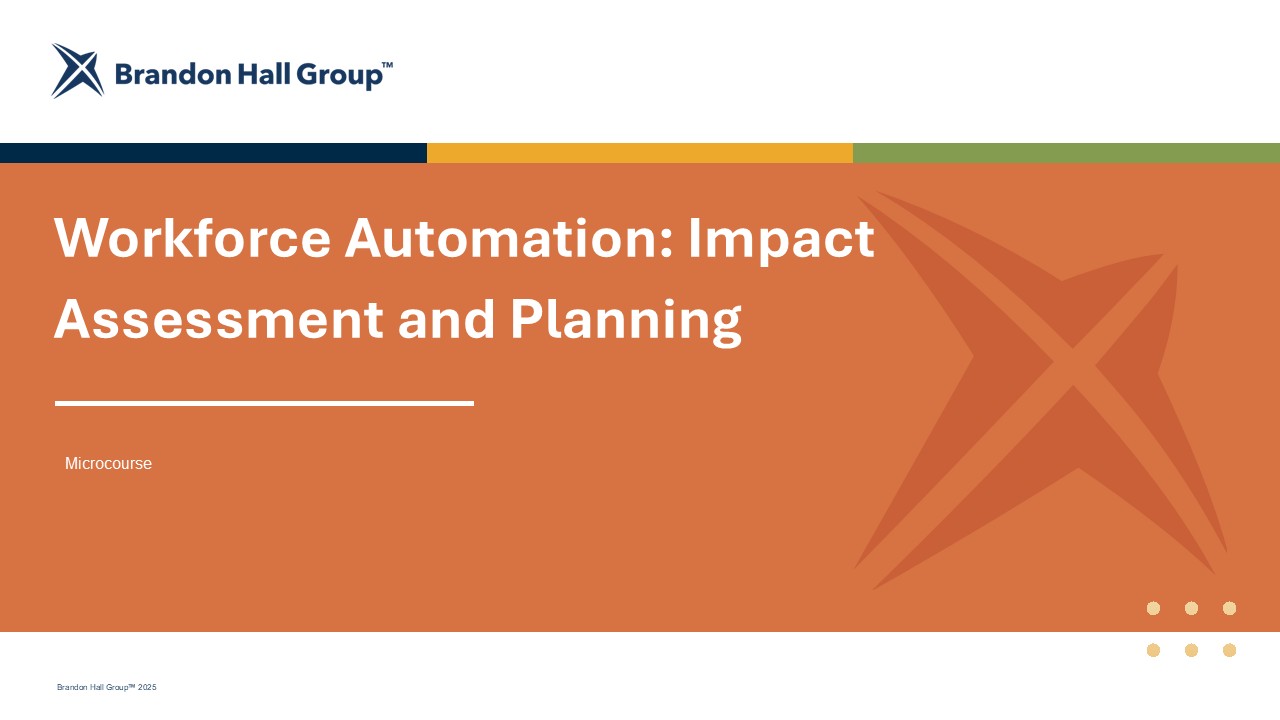 Brandon Hall Group™

Workforce Automation: Impact Assessment and Planning

Microcourse

Brandon Hall Group™ 2025